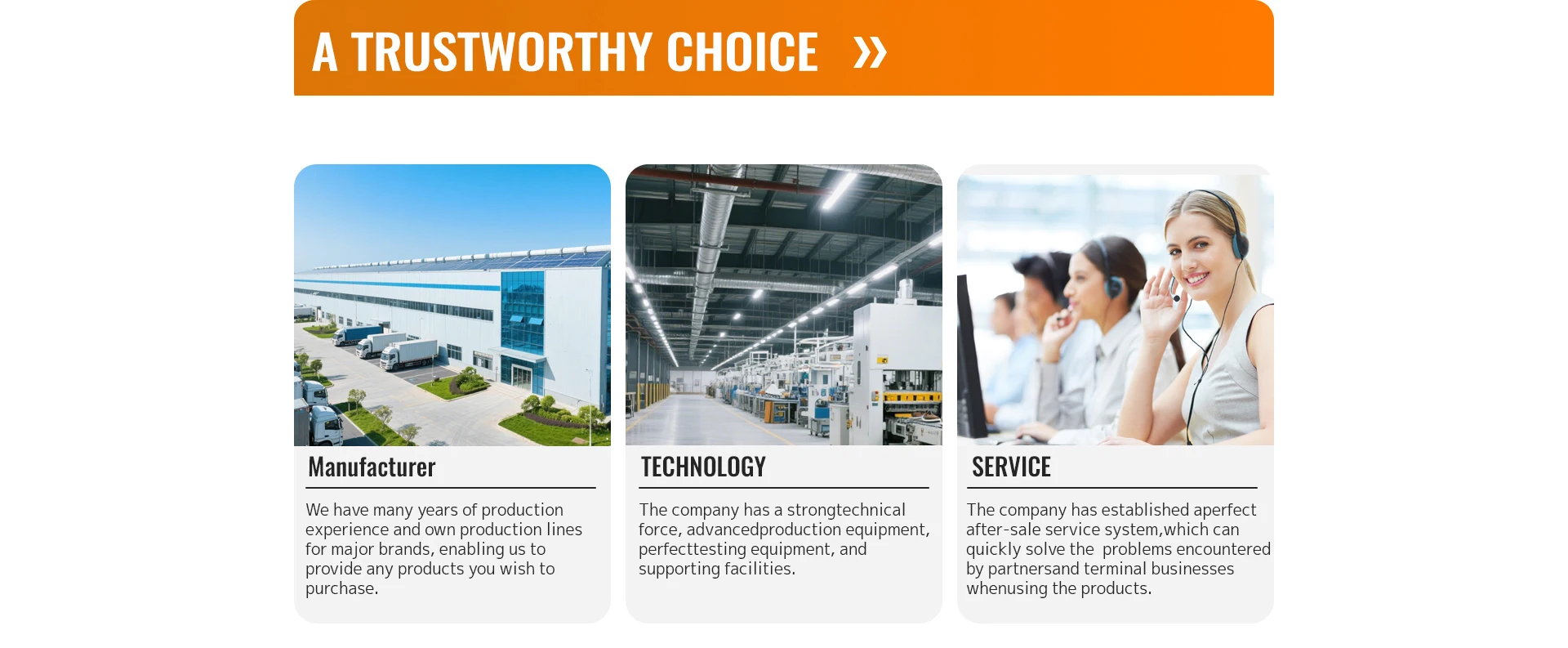 A TRUSTWORTHY CHOICE »

Manufacturer

We have many years of production experience and own production lines for major brands, enabling us to provide any products you wish to purchase.

TECHNOLOGY

The company has a strongtechnical force, advancedproduction equipment, perfecttesting equipment, and supporting facilities.

SERVICE

The company has established aperfect after-sale service system,which can quickly solve the problems encountered by partnersand terminal businesses whenusing the products.